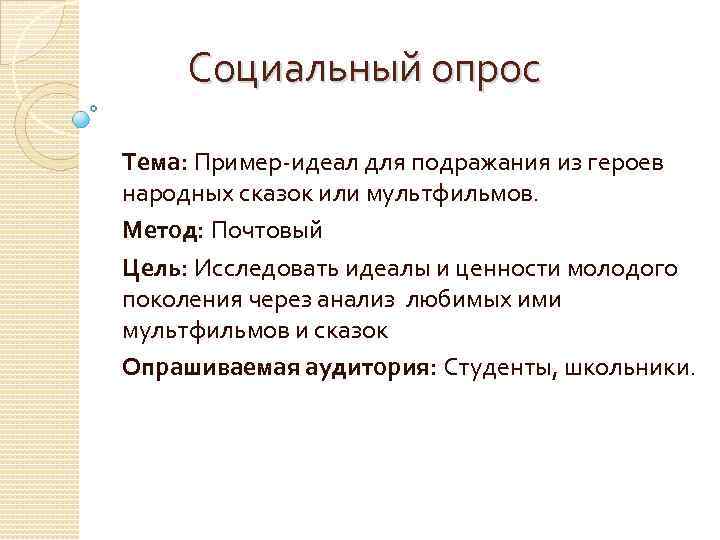 Социальный опрос

Тема: Пример-идеал для подражания из героев народных сказок или мультфильмов.

Метод: Почтовый

Цель: Исследовать идеалы и ценности молодого поколения через анализ любимых ими мультфильмов и сказок

Опрашиваемая аудитория: Студенты, школьники.